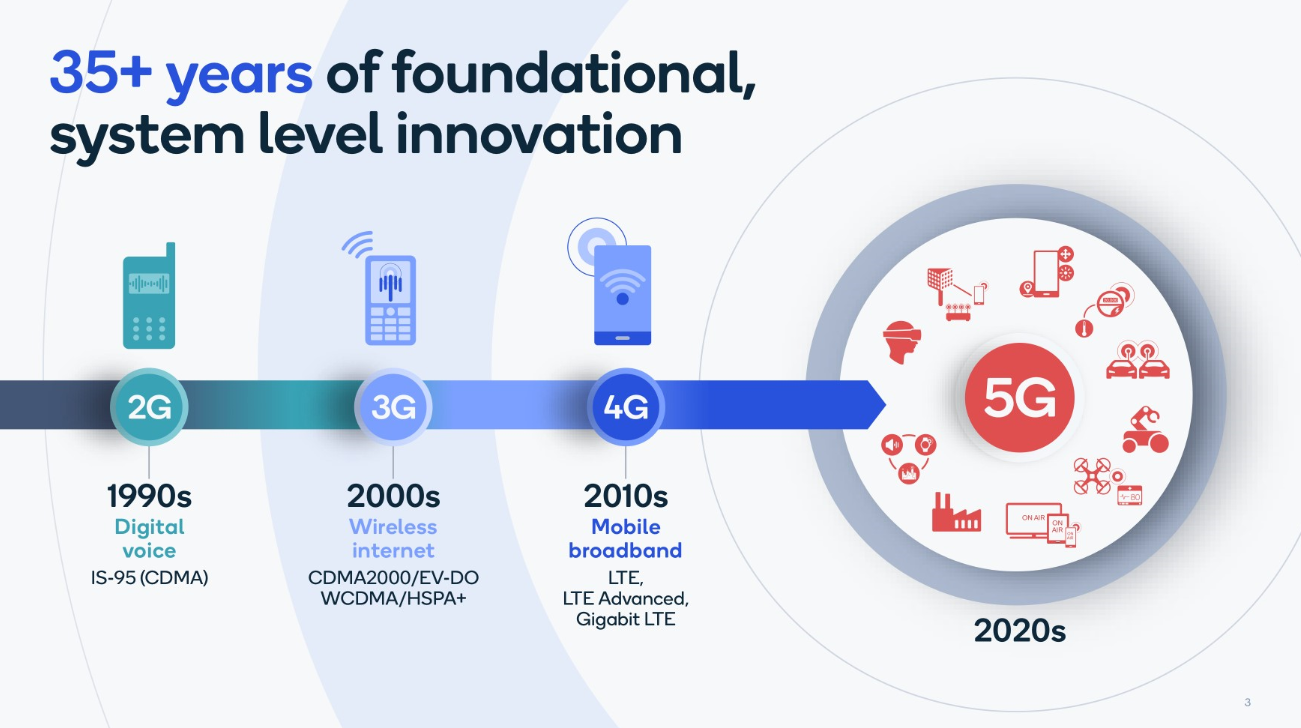 35+ years of foundational, system level innovation

2G
1990s
Digital voice
IS-95 (CDMA)

3G
2000s
Wireless internet
CDMA2000/EV-DO
WCDMA/HSPA+

4G
2010s
Mobile broadband
LTE,
LTE Advanced,
Gigabit LTE

5G
ON AIR
ON AIR
ON AIR
2020s

3